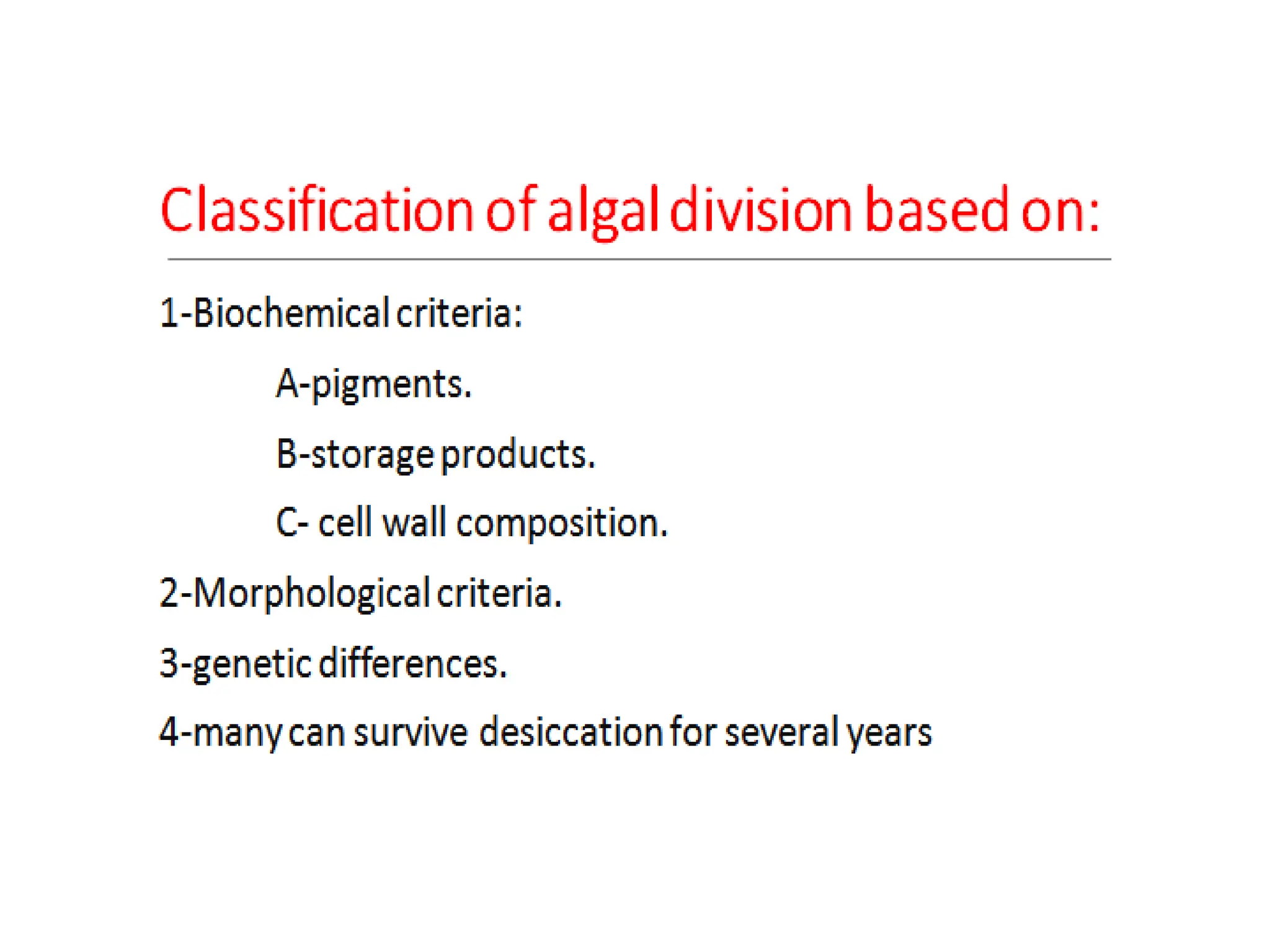 Classification of algal division based on:

1-Biochemical criteria:

A-pigments.

B-storage products.

C- cell wall composition.

2-Morphological criteria.

3-genetic differences.

4-many can survive desiccation for several years